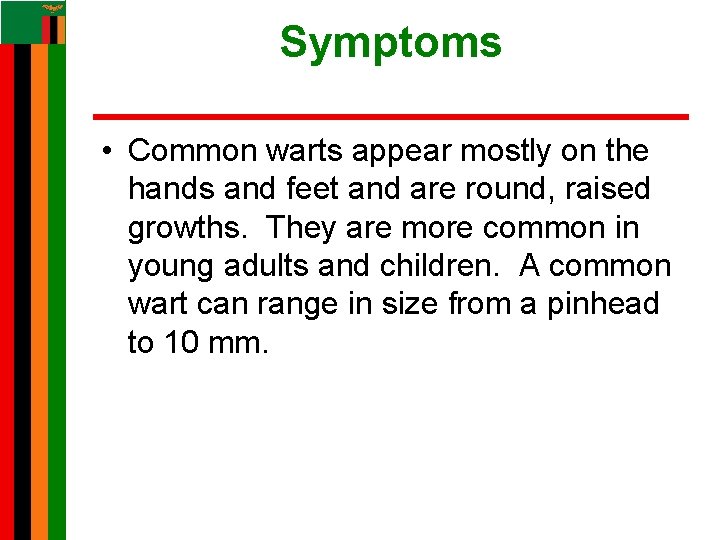 Symptoms

• Common warts appear mostly on the hands and feet and are round, raised growths. They are more common in young adults and children. A common wart can range in size from a pinhead to 10 mm.